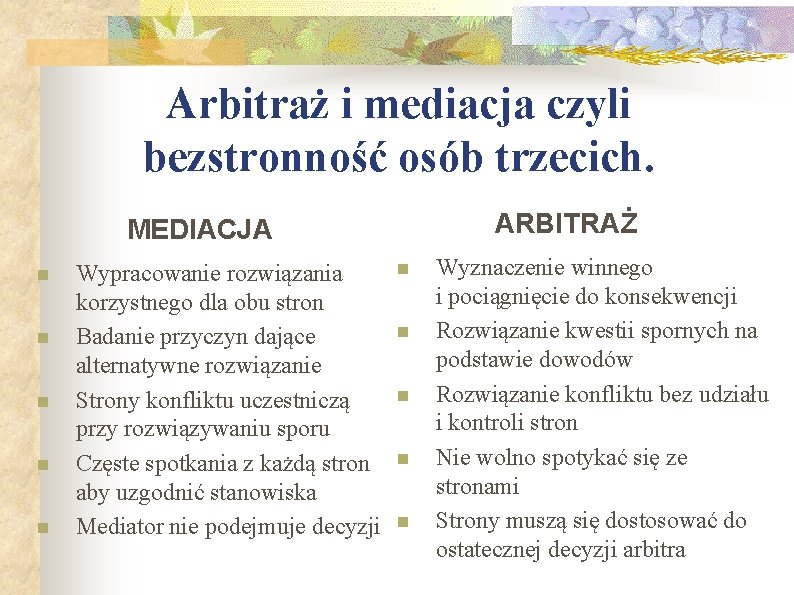 Arbitraż i mediacja czyli bezstronność osób trzecich.

MEDIACJA

- Wypracowanie rozwiązania korzystnego dla obu stron
- Badanie przyczyn dające alternatywne rozwiązanie
- Strony konfliktu uczestniczą przy rozwiązywaniu sporu
- Częste spotkania z każdą stron aby uzgodnić stanowiska
- Mediator nie podejmuje decyzji

ARBITRAŻ

- Wyznaczenie winnego i pociągnięcie do konsekwencji
- Rozwiązanie kwestii spornych na podstawie dowodów
- Rozwiązanie konfliktu bez udziału i kontroli stron
- Nie wolno spotykać się ze stronami
- Strony muszą się dostosować do ostatecznej decyzji arbitra